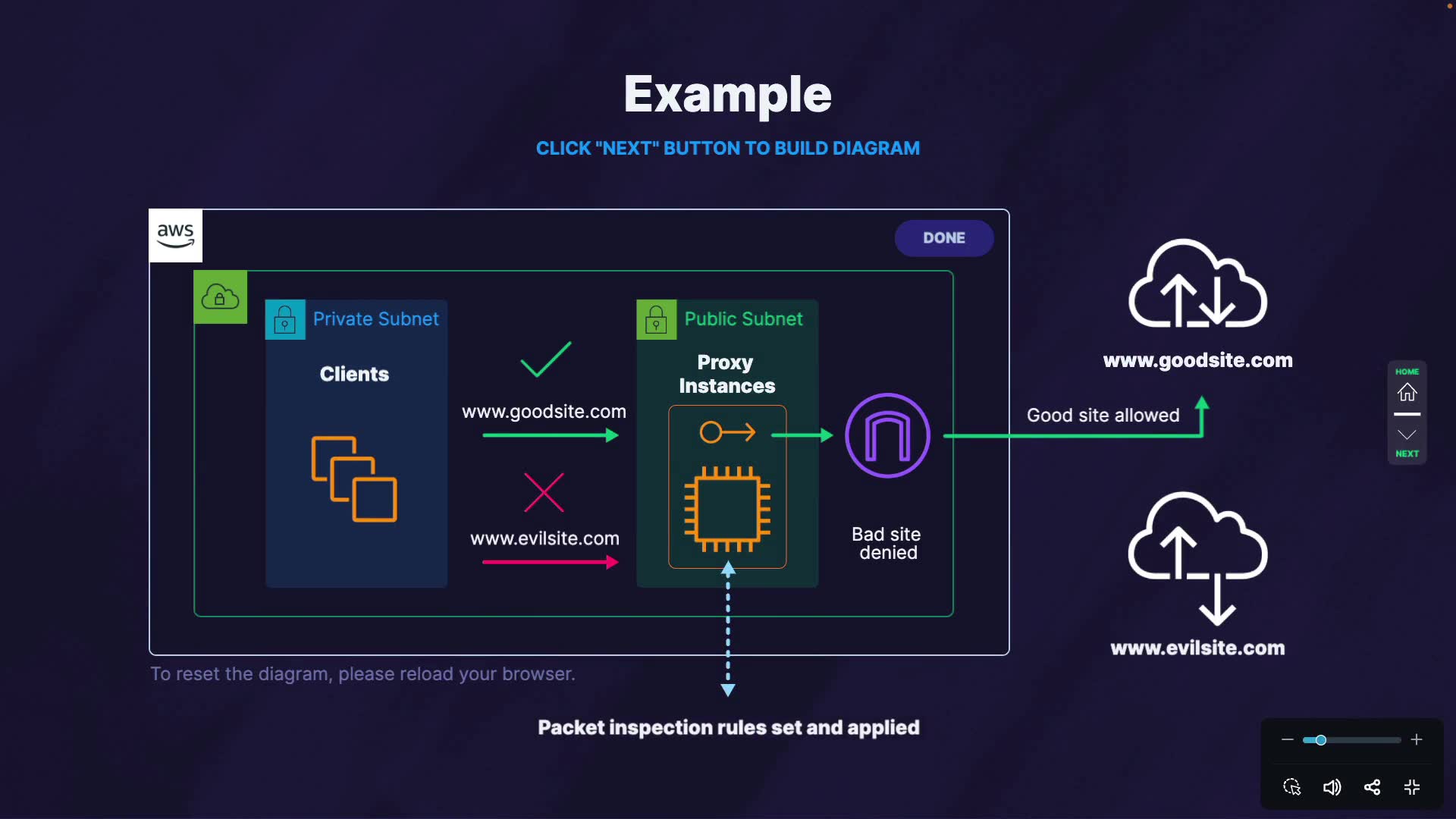 Example

CLICK "NEXT" BUTTON TO BUILD DIAGRAM

aws

DONE

Private Subnet

Clients

www.goodsite.com

www.evilsite.com

Public Subnet

Proxy Instances

Bad site denied

Good site allowed

www.goodsite.com

www.evilsite.com

HOME

NEXT

To reset the diagram, please reload your browser.

Packet inspection rules set and applied